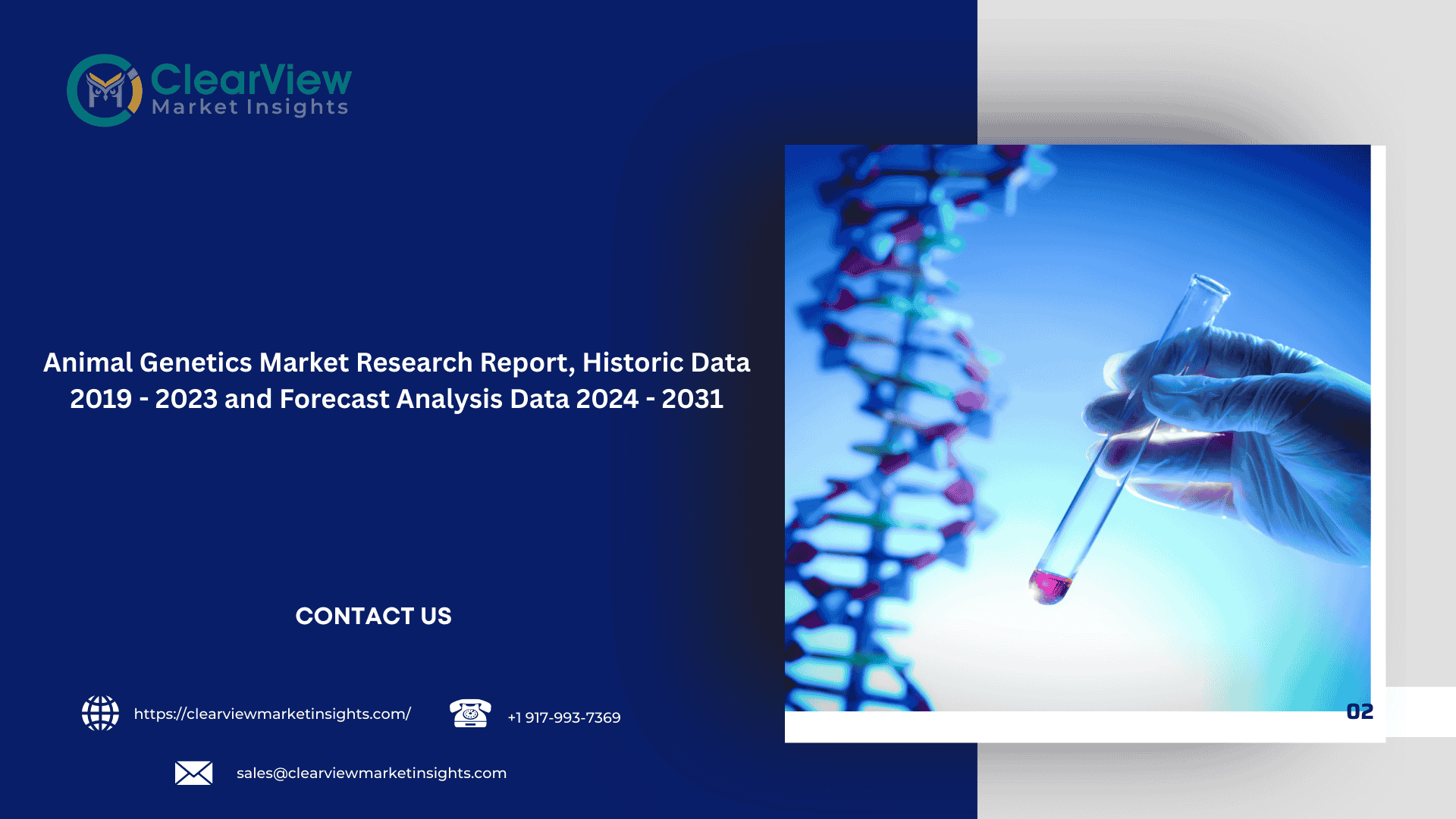 ClearView
Market Insights

Animal Genetics Market Research Report, Historic Data 2019 - 2023 and Forecast Analysis Data 2024 - 2031

CONTACT US

https://clearviewmarketinsights.com/

+1 917-993-7369

sales@clearviewmarketinsights.com

02